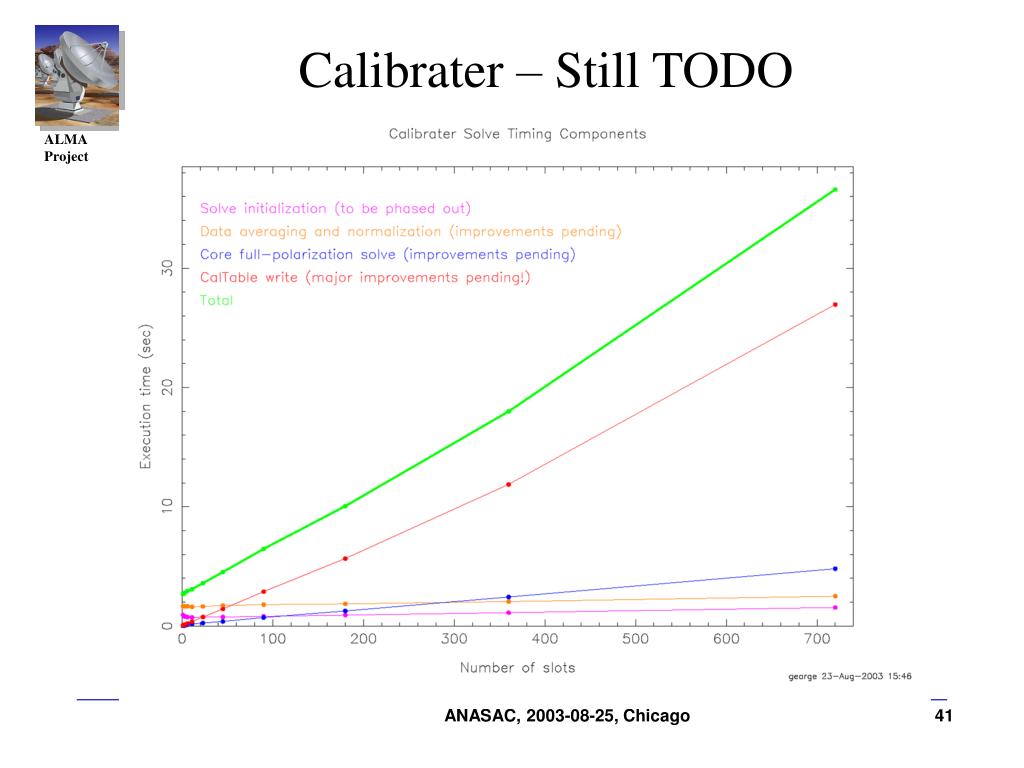 ALMA
Project

Calibrater – Still TODO

Calibrater Solve Timing Components

Solve initialization (to be phased out)
Data averaging and normalization (improvements pending)
Core full-polarization solve (improvements pending)
CalTable write (major improvements pending!)
Total

Execution time (sec)

0
10
20
30

0
100
200
300
400
500
600
700

Number of slots

george 23-Aug-2003 15:46

ANASAC, 2003-08-25, Chicago

41